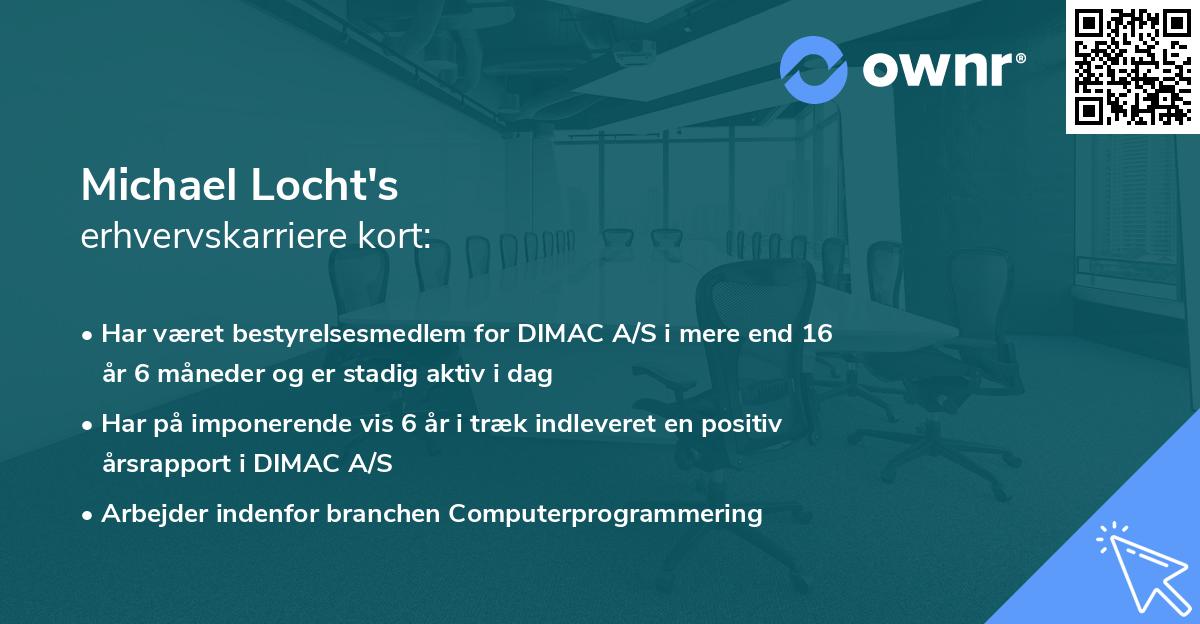 ownr®

Michael Locht's
erhvervskarriere kort:

• Har været bestyrelsesmedlem for DIMAC A/S i mere end 16 år 6 måneder og er stadig aktiv i dag

• Har på imponerende vis 6 år i træk indleveret en positiv årsrapport i DIMAC A/S

• Arbejder indenfor branchen Computerprogrammering